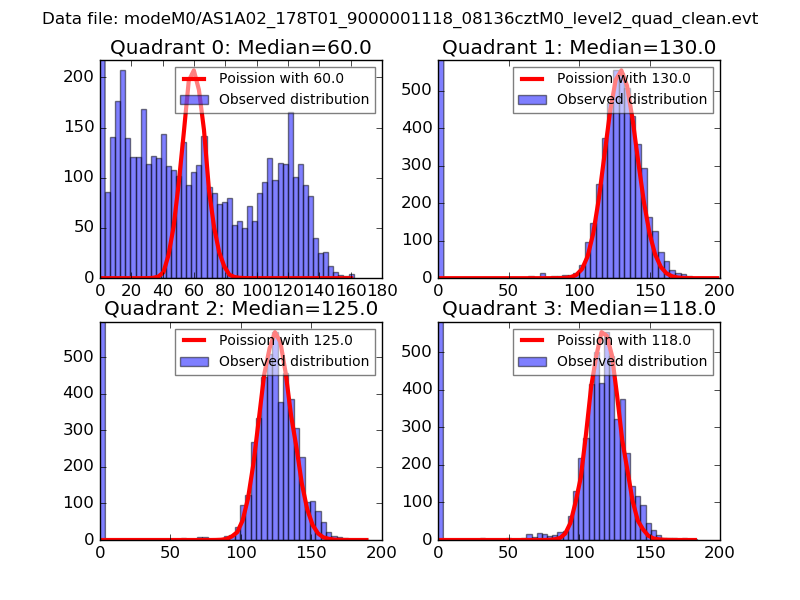 Data file: modeM0/AS1A02_178T01_9000001118_08136cztM0_level2_quad_clean.evt

Quadrant 0: Median=60.0

Poission with 60.0
Observed distribution

200
150
100
50
0

0 20 40 60 80 100 120 140 160 180

Quadrant 1: Median=130.0

Poission with 130.0
Observed distribution

500
400
300
200
100
0

0 50 100 150 200

Quadrant 2: Median=125.0

Poission with 125.0
Observed distribution

500
400
300
200
100
0

0 50 100 150 200

Quadrant 3: Median=118.0

Poission with 118.0
Observed distribution

500
400
300
200
100
0

0 50 100 150 200